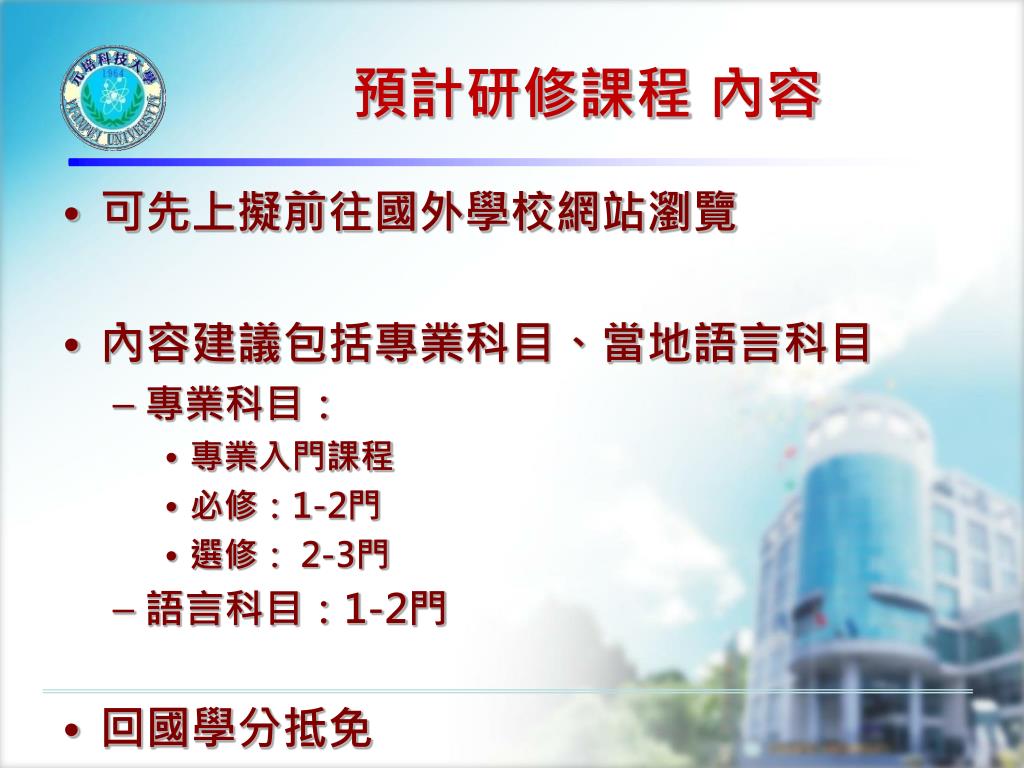 元培科技大學 1964 YUANPEI UNIVERSITY

預計研修課程 內容

• 可先上擬前往國外學校網站瀏覽

• 內容建議包括專業科目、當地語言科目
– 專業科目：
• 專業入門課程
• 必修：1-2門
• 選修： 2-3門
– 語言科目：1-2門

• 回國學分抵免